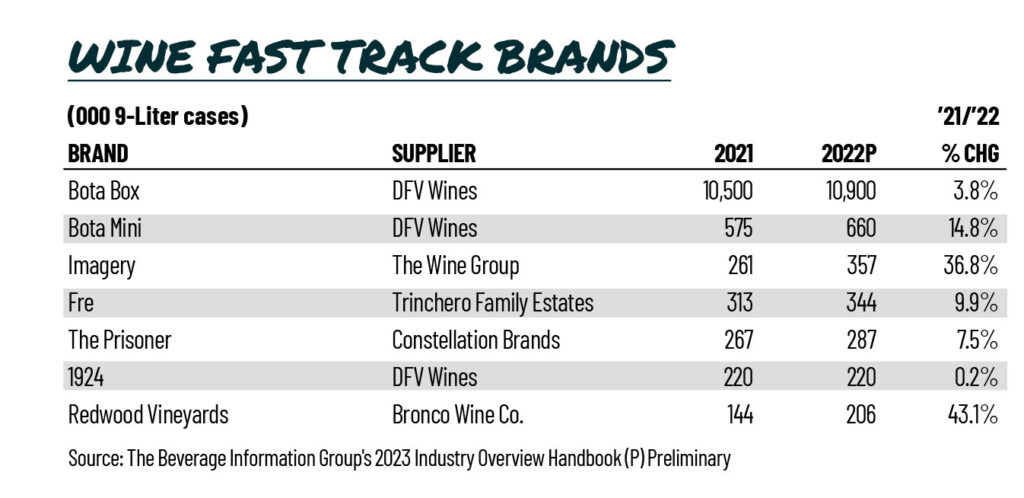 WINE FAST TRACK BRANDS

(000 9-Liter cases)

| BRAND | SUPPLIER | 2021 | 2022P | '21/'22 % CHG |
|---|---|---|---|---|
| Bota Box | DFV Wines | 10,500 | 10,900 | 3.8% |
| Bota Mini | DFV Wines | 575 | 660 | 14.8% |
| Imagery | The Wine Group | 261 | 357 | 36.8% |
| Fre | Trinchero Family Estates | 313 | 344 | 9.9% |
| The Prisoner | Constellation Brands | 267 | 287 | 7.5% |
| 1924 | DFV Wines | 220 | 220 | 0.2% |
| Redwood Vineyards | Bronco Wine Co. | 144 | 206 | 43.1% |

Source: The Beverage Information Group's 2023 Industry Overview Handbook (P) Preliminary